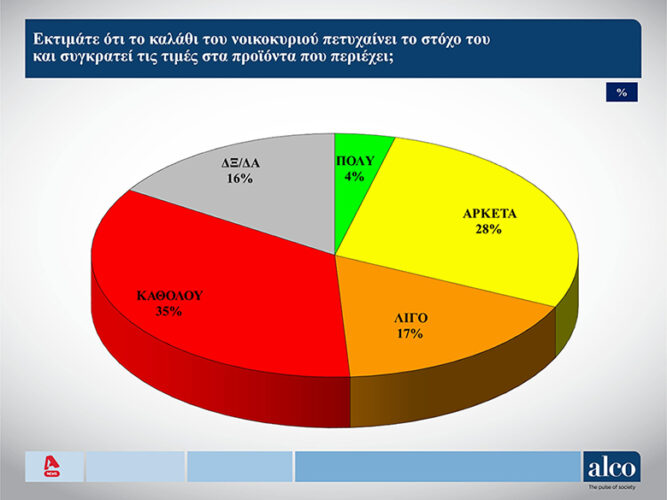 Εκτιμάτε ότι το καλάθι του νοικοκυριού πετυχαίνει το στόχο του και συγκρατεί τις τιμές στα προϊόντα που περιέχει;

%

ΠΟΛΥ
4%

ΑΡΚΕΤΑ
28%

ΛΙΓΟ
17%

ΚΑΘΟΛΟΥ
35%

ΔΞ/ΔΑ
16%

NEWS

alco
The pulse of society